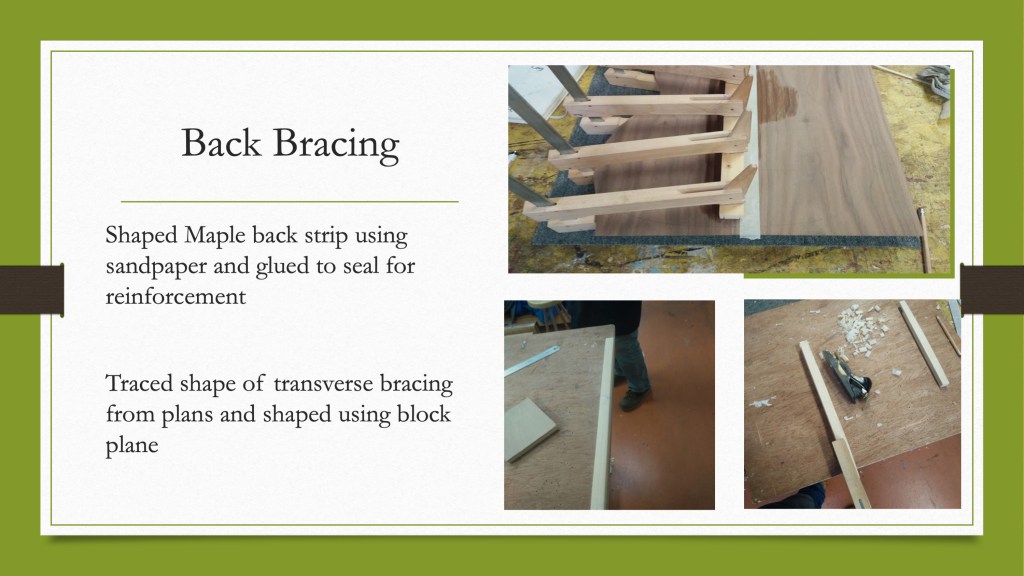 Back Bracing

Shaped Maple back strip using sandpaper and glued to seal for reinforcement

Traced shape of transverse bracing from plans and shaped using block plane